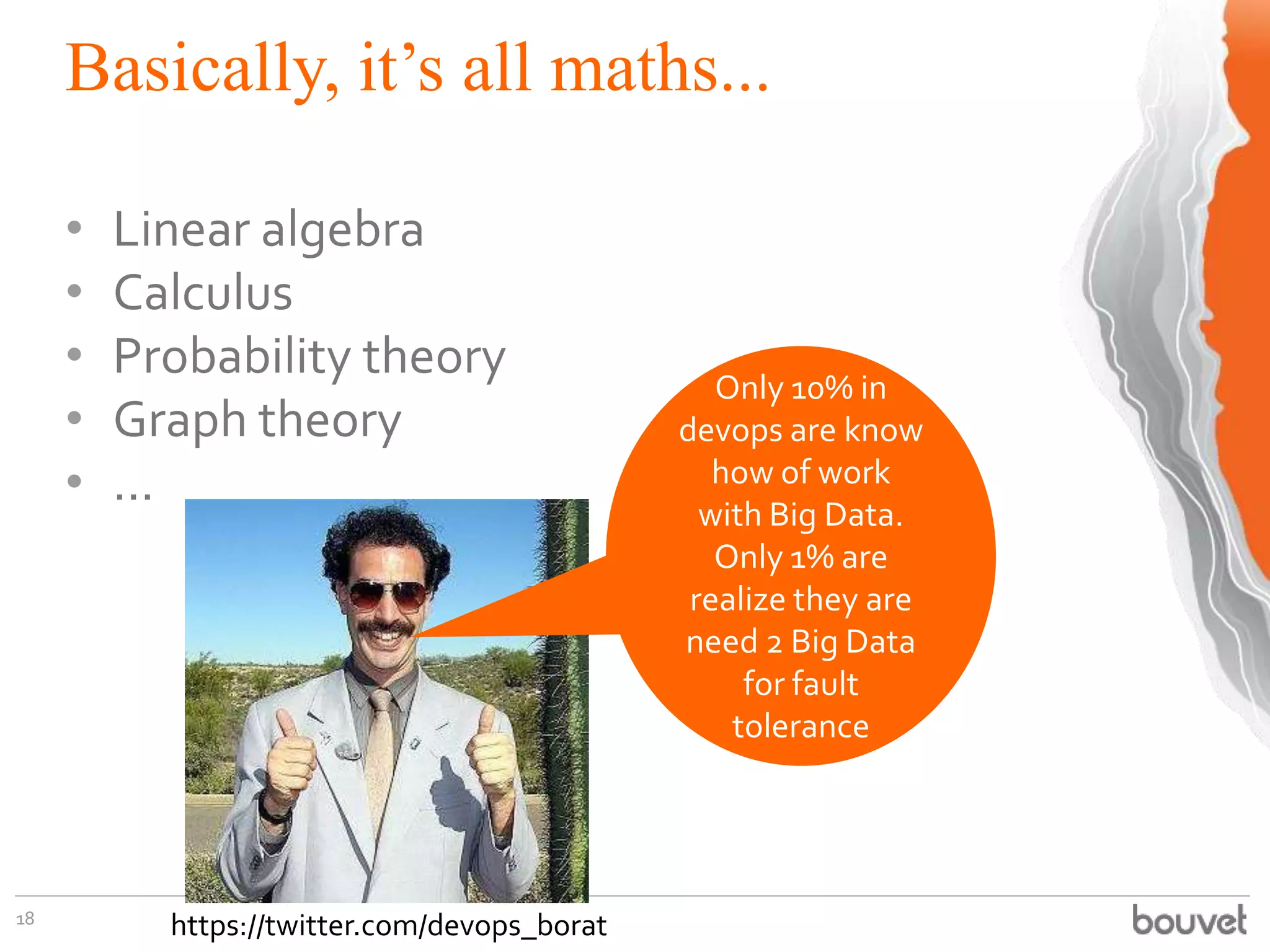 Basically, it's all maths...

• Linear algebra
• Calculus
• Probability theory
• Graph theory
• ...

Only 10% in devops are know how of work with Big Data. Only 1% are realize they are need 2 Big Data for fault tolerance

18

https://twitter.com/devops_borat

bouvet